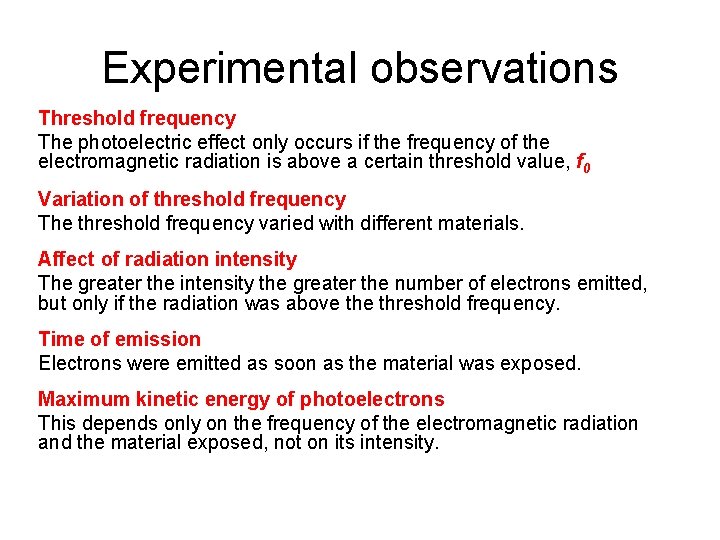 Experimental observations

Threshold frequency

The photoelectric effect only occurs if the frequency of the electromagnetic radiation is above a certain threshold value, $f_0$

Variation of threshold frequency

The threshold frequency varied with different materials.

Affect of radiation intensity

The greater the intensity the greater the number of electrons emitted, but only if the radiation was above the threshold frequency.

Time of emission

Electrons were emitted as soon as the material was exposed.

Maximum kinetic energy of photoelectrons

This depends only on the frequency of the electromagnetic radiation and the material exposed, not on its intensity.